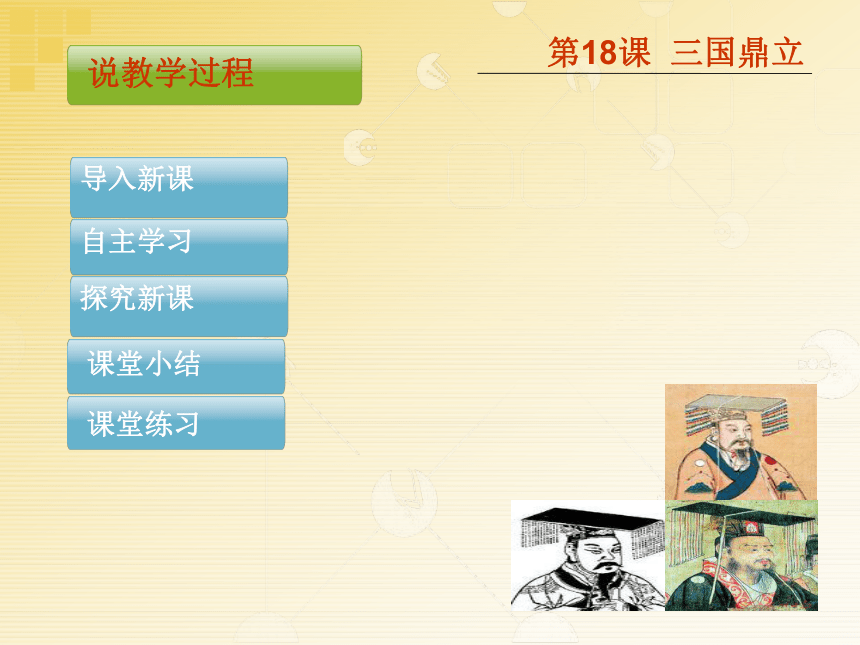 说教学过程

第18课 三国鼎立

导入新课

自主学习

探究新课

课堂小结

课堂练习